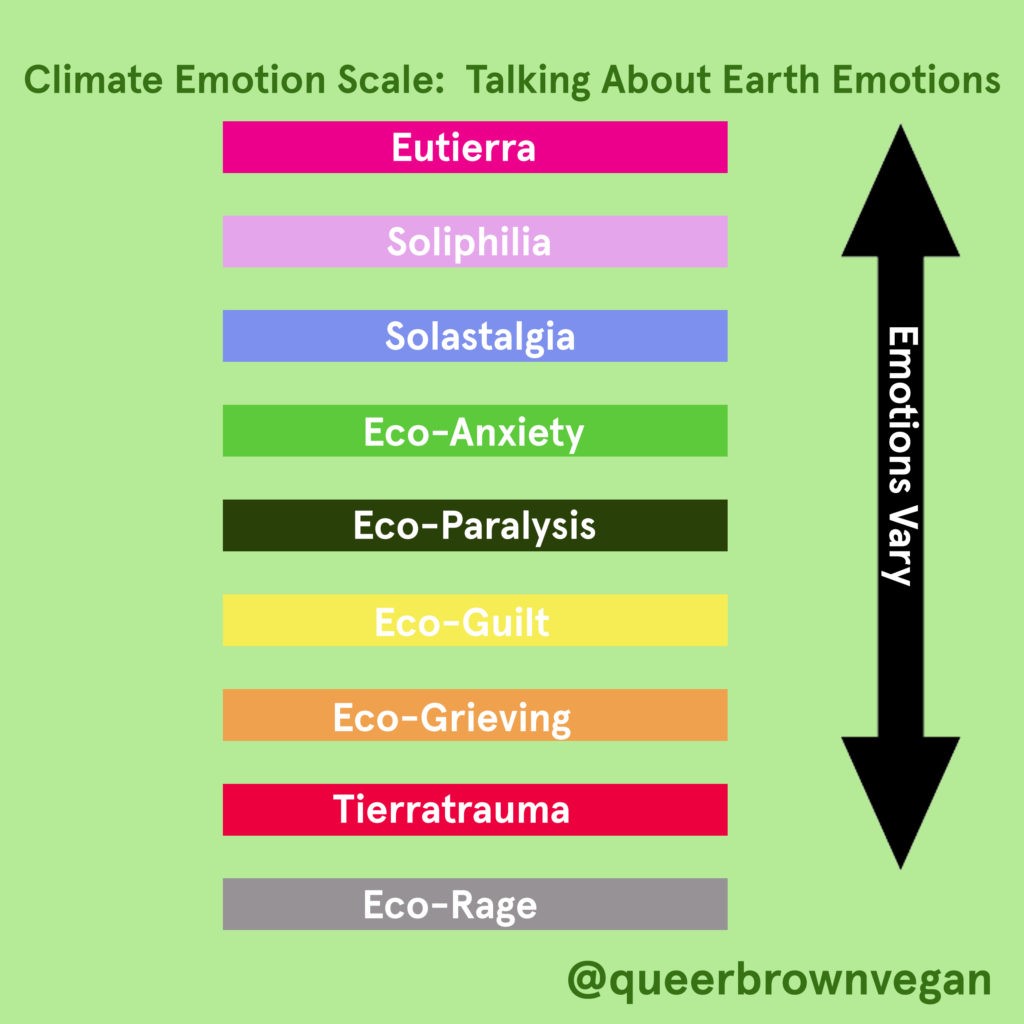 Climate Emotion Scale: Talking About Earth Emotions

Eutierra

Soliphilia

Solastalgia

Eco-Anxiety

Eco-Paralysis

Eco-Guilt

Eco-Grieving

Tierratrauma

Eco-Rage

Emotions Vary

@queerbrownvegan